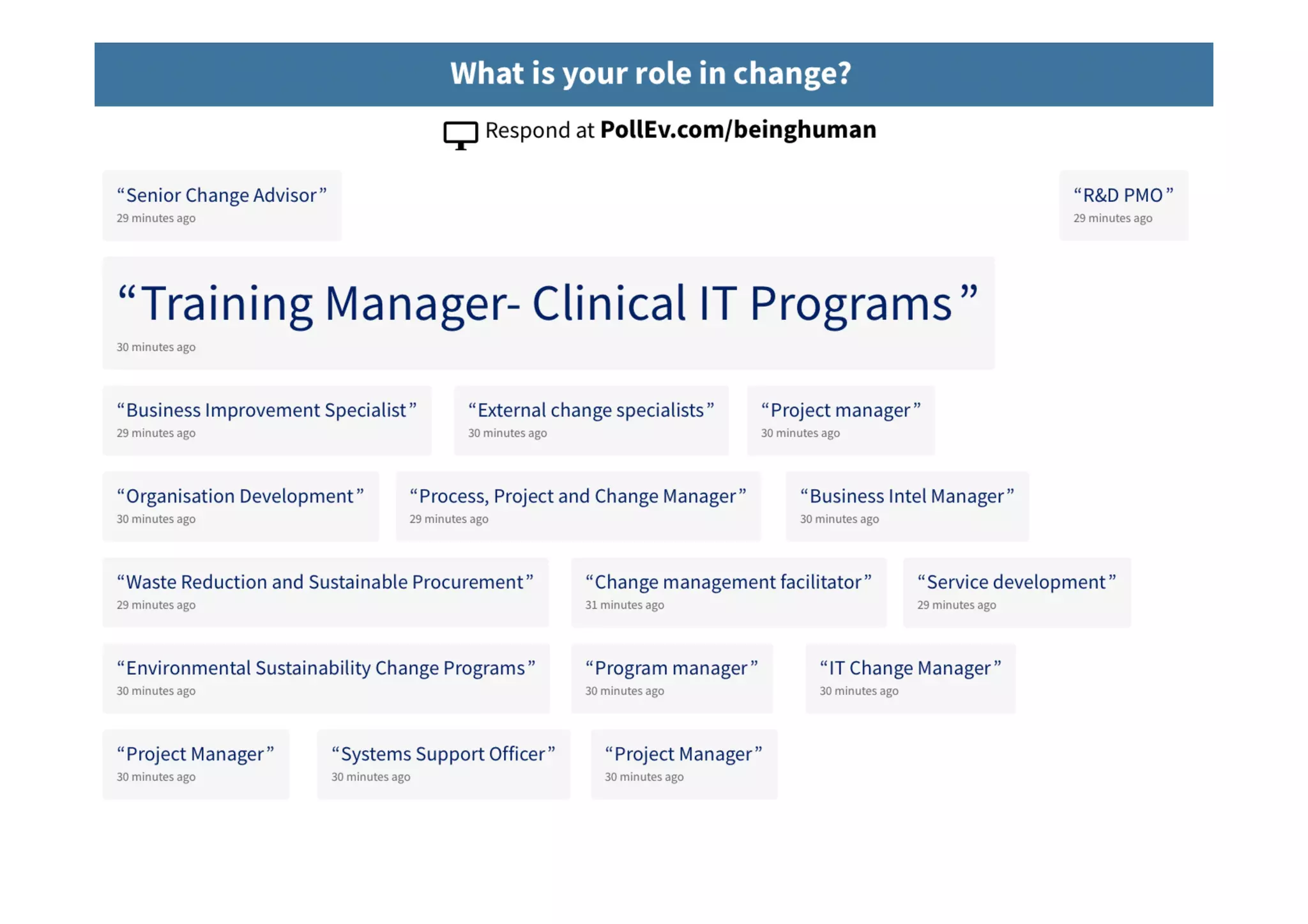 What is your role in change?

Respond at PollEv.com/beinghuman

“Senior Change Advisor”
29 minutes ago

“R&D PMO”
29 minutes ago

“Training Manager- Clinical IT Programs”
30 minutes ago

“Business Improvement Specialist”
29 minutes ago

“External change specialists”
30 minutes ago

“Project manager”
30 minutes ago

“Organisation Development”
30 minutes ago

“Process, Project and Change Manager”
29 minutes ago

“Business Intel Manager”
30 minutes ago

“Waste Reduction and Sustainable Procurement”
29 minutes ago

“Change management facilitator”
31 minutes ago

“Service development”
29 minutes ago

“Environmental Sustainability Change Programs”
30 minutes ago

“Program manager”
30 minutes ago

“IT Change Manager”
30 minutes ago

“Project Manager”
30 minutes ago

“Systems Support Officer”
30 minutes ago

“Project Manager”
30 minutes ago